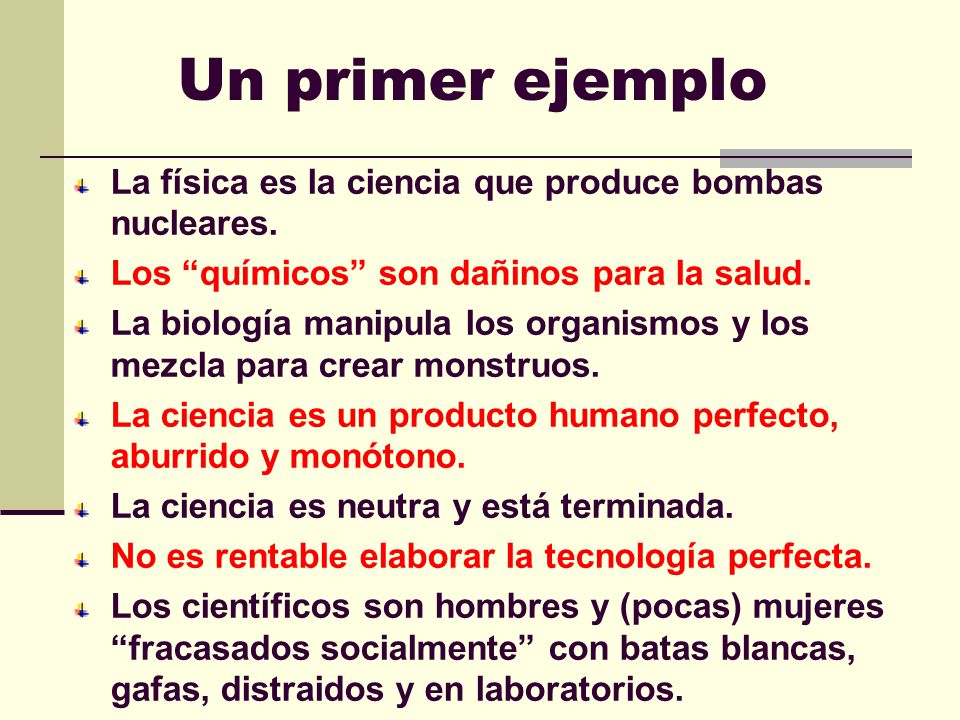 Un primer ejemplo

La física es la ciencia que produce bombas nucleares.

Los “químicos” son dañinos para la salud.

La biología manipula los organismos y los mezcla para crear monstruos.

La ciencia es un producto humano perfecto, aburrido y monótono.

La ciencia es neutra y está terminada.

No es rentable elaborar la tecnología perfecta.

Los científicos son hombres y (pocas) mujeres “fracasados socialmente” con batas blancas, gafas, distraidos y en laboratorios.